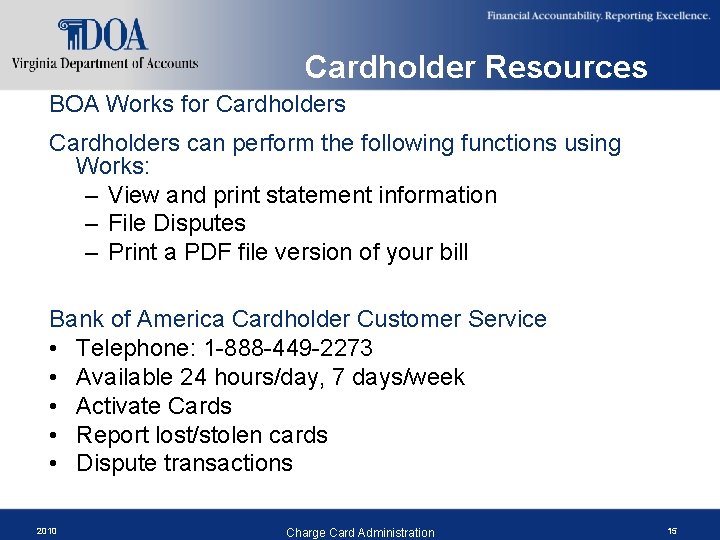 DOA
Virginia Department of Accounts

Financial Accountability. Reporting Excellence.

Cardholder Resources

BOA Works for Cardholders

Cardholders can perform the following functions using Works:
– View and print statement information
– File Disputes
– Print a PDF file version of your bill

Bank of America Cardholder Customer Service
• Telephone: 1-888-449-2273
• Available 24 hours/day, 7 days/week
• Activate Cards
• Report lost/stolen cards
• Dispute transactions

2010
Charge Card Administration
15